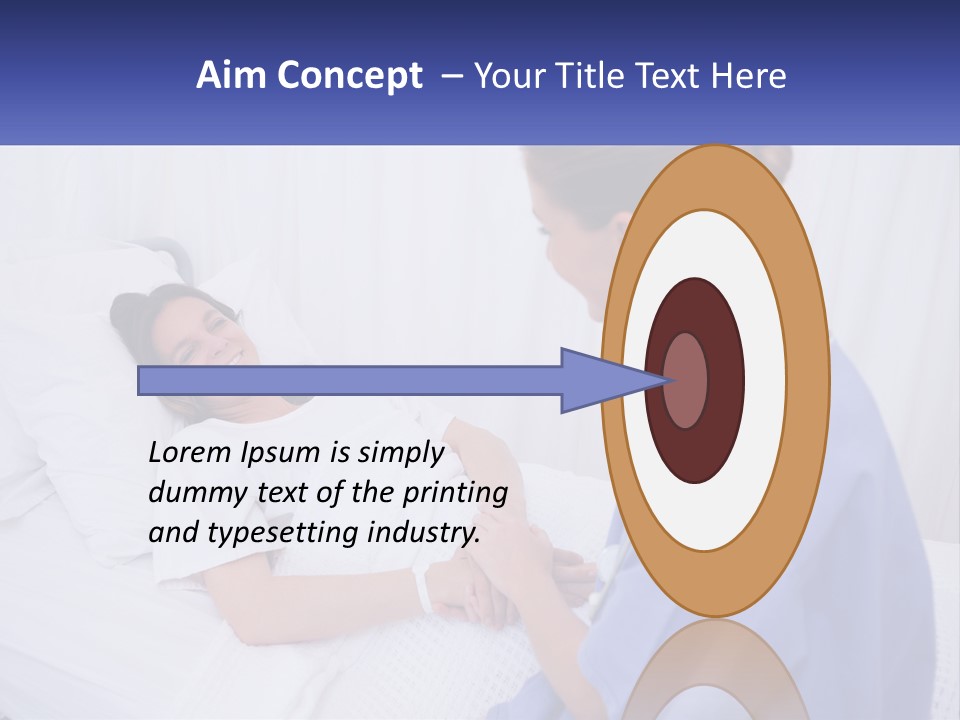 Aim Concept – Your Title Text Here

Lorem Ipsum is simply dummy text of the printing and typesetting industry.